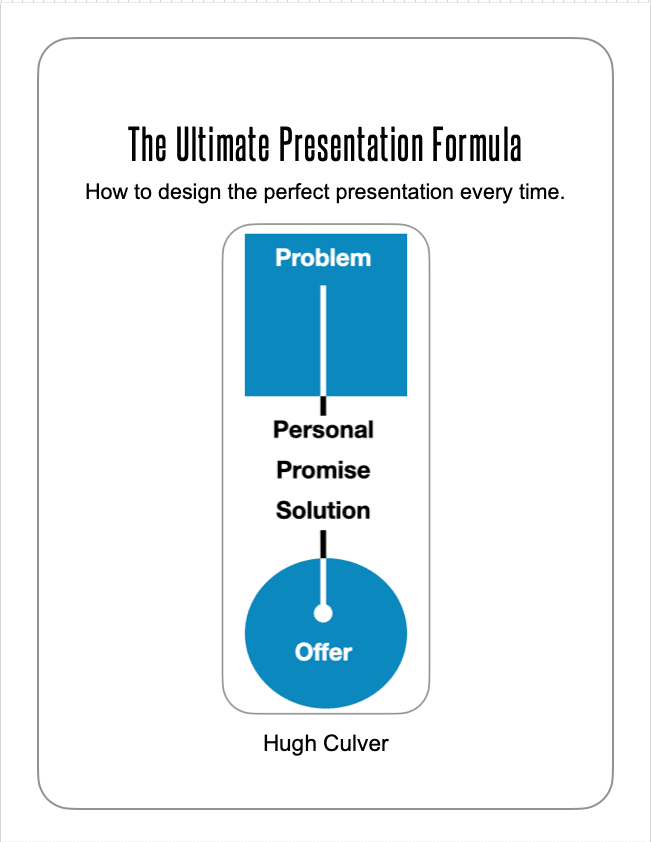 The Ultimate Presentation Formula

How to design the perfect presentation every time.

Problem

Personal

Promise

Solution

Offer

Hugh Culver